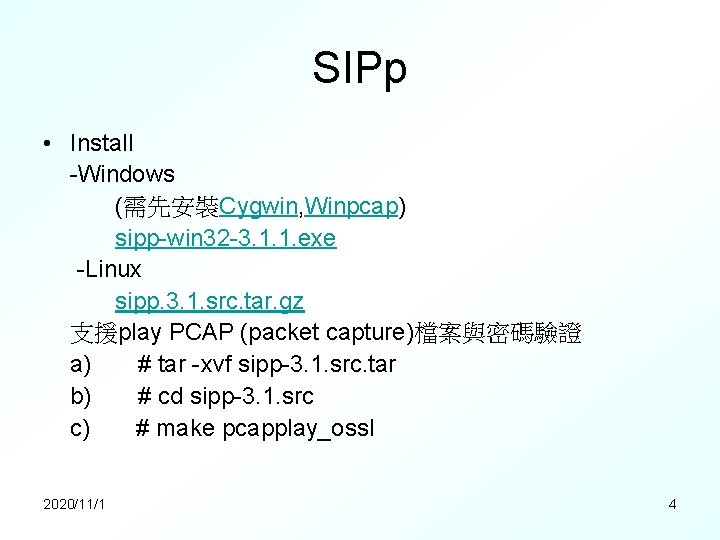 SIPp

• Install
-Windows
(需先安裝Cygwin,Winpcap)
sipp-win32-3.1.1.exe
-Linux
sipp.3.1.src.tar.gz
支援play PCAP (packet capture)檔案與密碼驗證
a) # tar -xvf sipp-3.1.src.tar
b) # cd sipp-3.1.src
c) # make pcapplay_ossl

2020/11/1

4